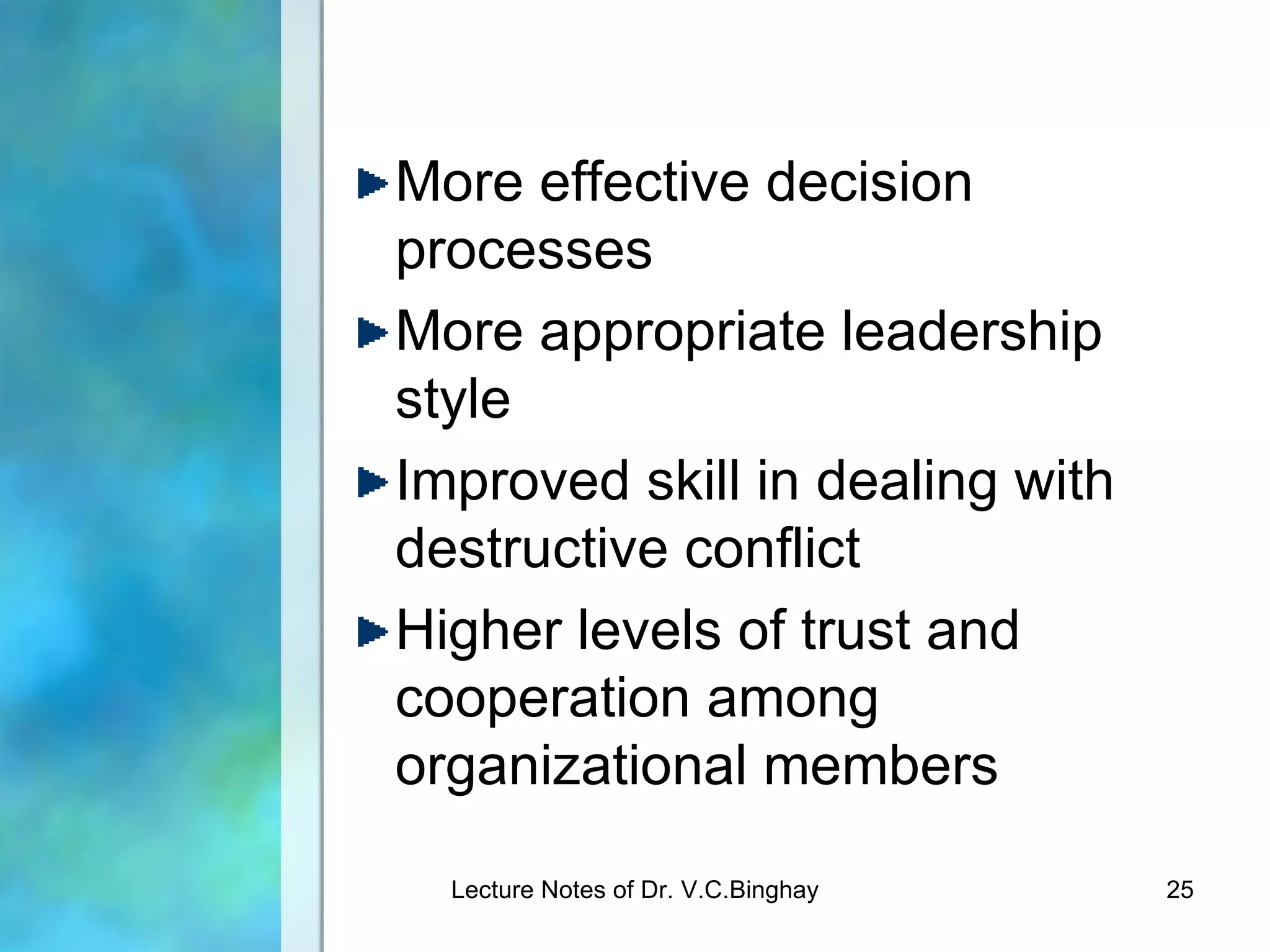 More effective decision processes

More appropriate leadership style

Improved skill in dealing with destructive conflict

Higher levels of trust and cooperation among organizational members

Lecture Notes of Dr. V.C.Binghay

25